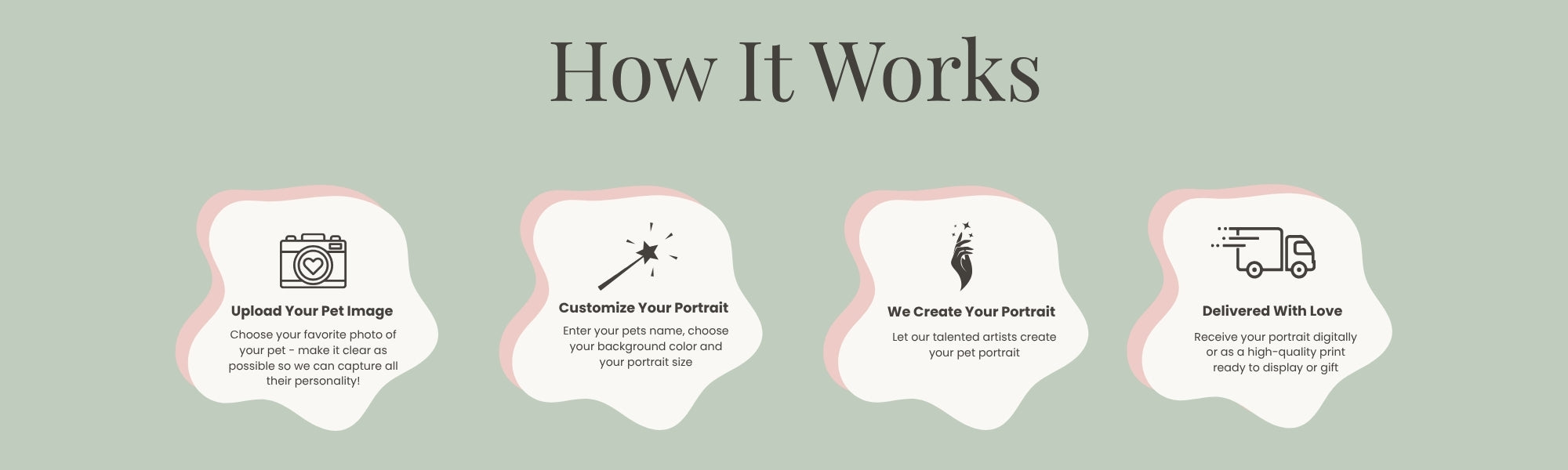 How It Works

Upload Your Pet Image

Choose your favorite photo of your pet - make it clear as possible so we can capture all their personality!

Customize Your Portrait

Enter your pets name, choose your background color and your portrait size

We Create Your Portrait

Let our talented artists create your pet portrait

Delivered With Love

Receive your portrait digitally or as a high-quality print ready to display or gift